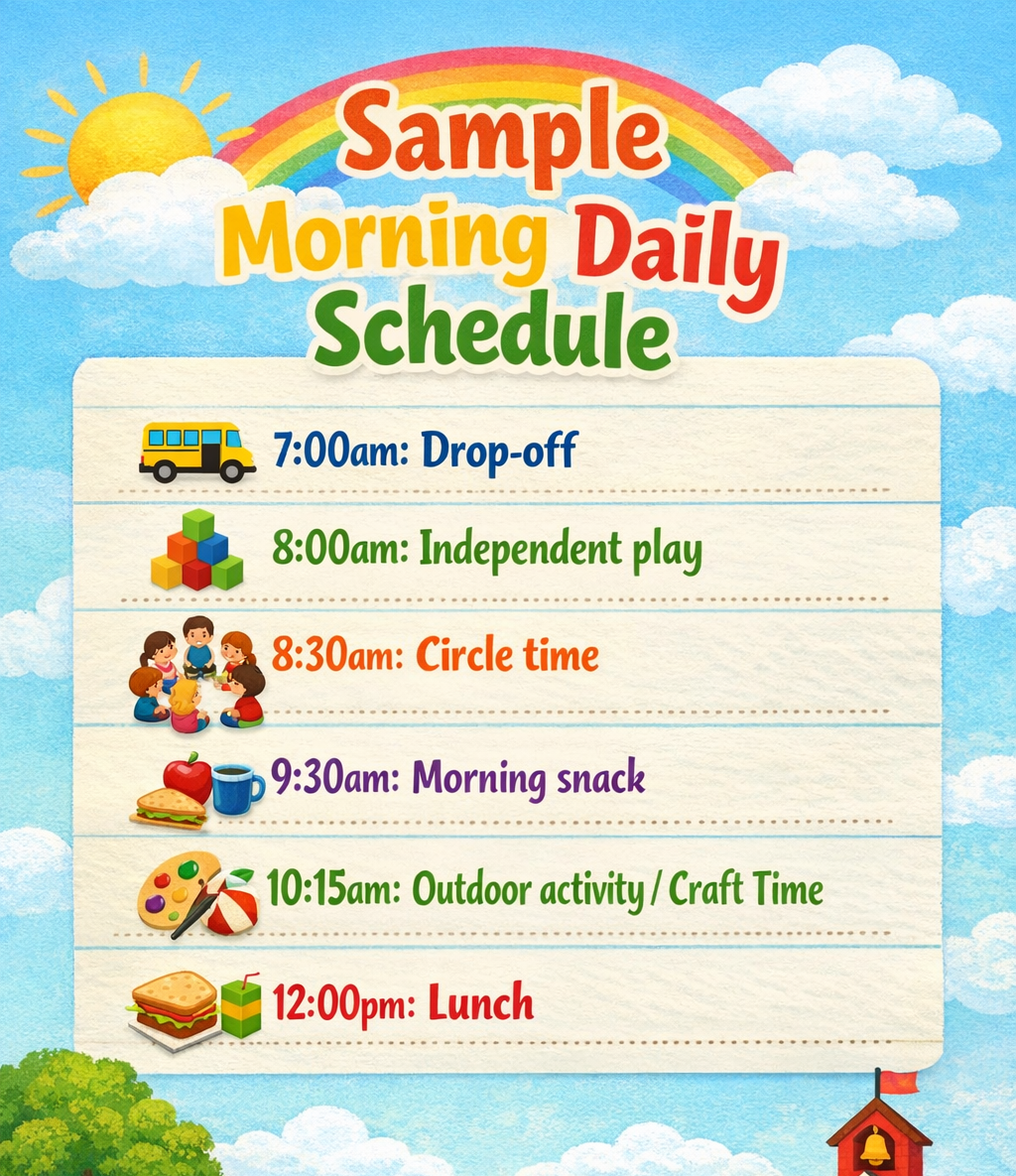 Sample Morning Daily Schedule

7:00am: Drop-off

8:00am: Independent play

8:30am: Circle time

9:30am: Morning snack

10:15am: Outdoor activity / Craft Time

12:00pm: Lunch